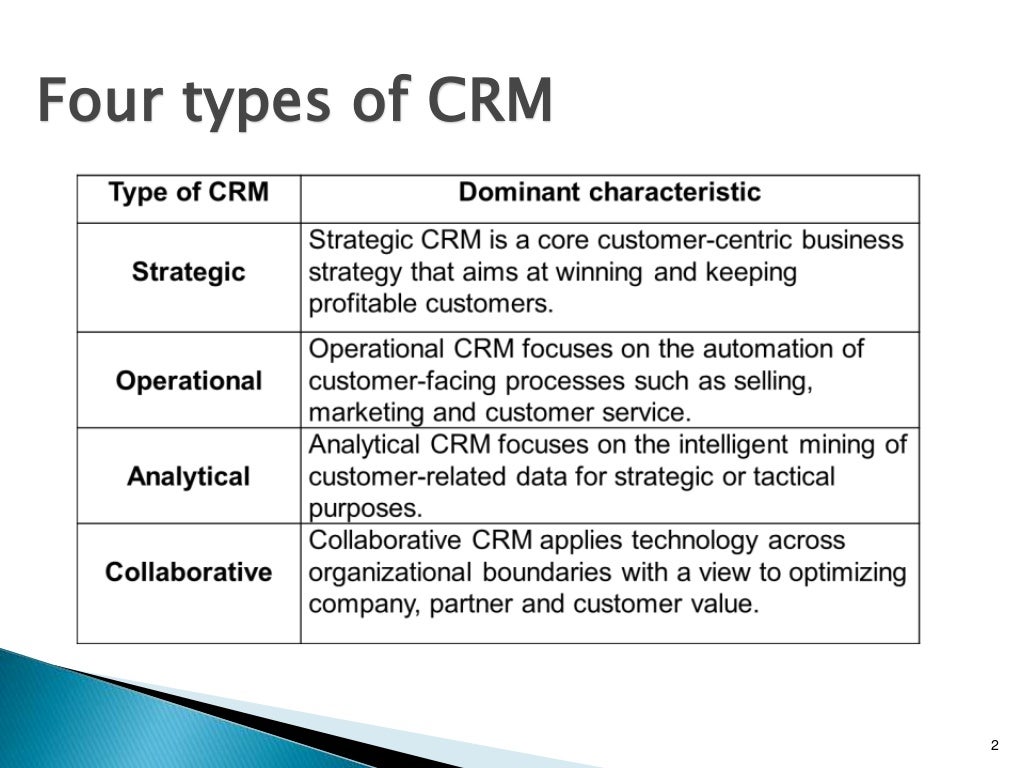 Four types of CRM

| Type of CRM | Dominant characteristic |
|---|---|
| Strategic | Strategic CRM is a core customer-centric business strategy that aims at winning and keeping profitable customers. |
| Operational | Operational CRM focuses on the automation of customer-facing processes such as selling, marketing and customer service. |
| Analytical | Analytical CRM focuses on the intelligent mining of customer-related data for strategic or tactical purposes. |
| Collaborative | Collaborative CRM applies technology across organizational boundaries with a view to optimizing company, partner and customer value. |

2